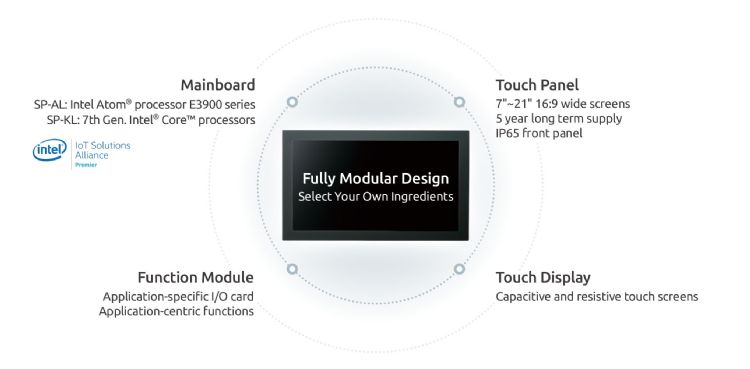 Mainboard
SP-AL: Intel Atom® processor E3900 series
SP-KL: 7th Gen. Intel® Core™ processors

intel
IoT Solutions Alliance
Premier

Touch Panel
7"~21" 16:9 wide screens
5 year long term supply
IP65 front panel

Fully Modular Design
Select Your Own Ingredients

Function Module
Application-specific I/O card
Application-centric functions

Touch Display
Capacitive and resistive touch screens